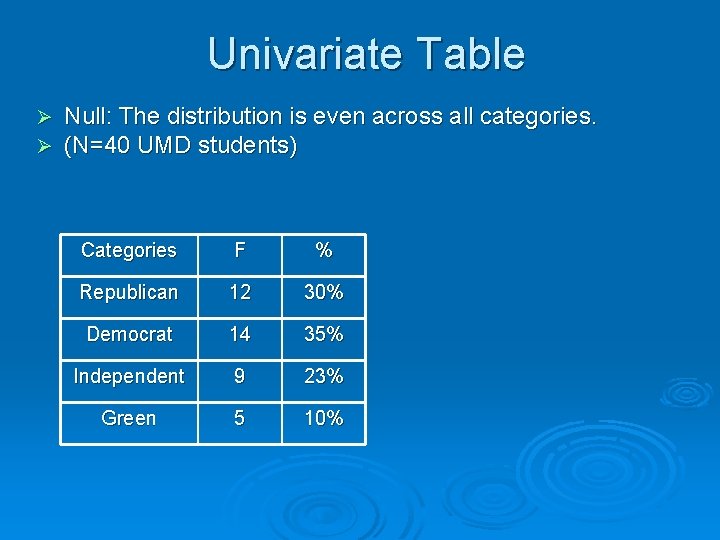 Univariate Table

➢ Null: The distribution is even across all categories.
➢ (N=40 UMD students)

| Categories | F | % |
|---|---|---|
| Republican | 12 | 30% |
| Democrat | 14 | 35% |
| Independent | 9 | 23% |
| Green | 5 | 10% |